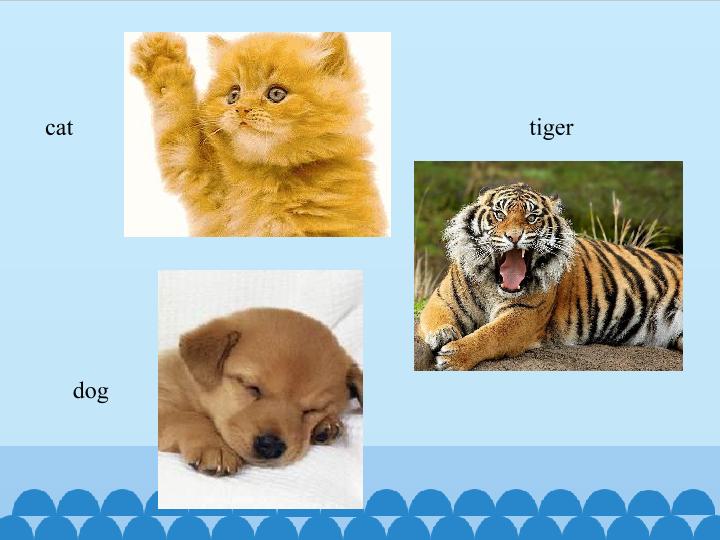 cat

tiger

dog